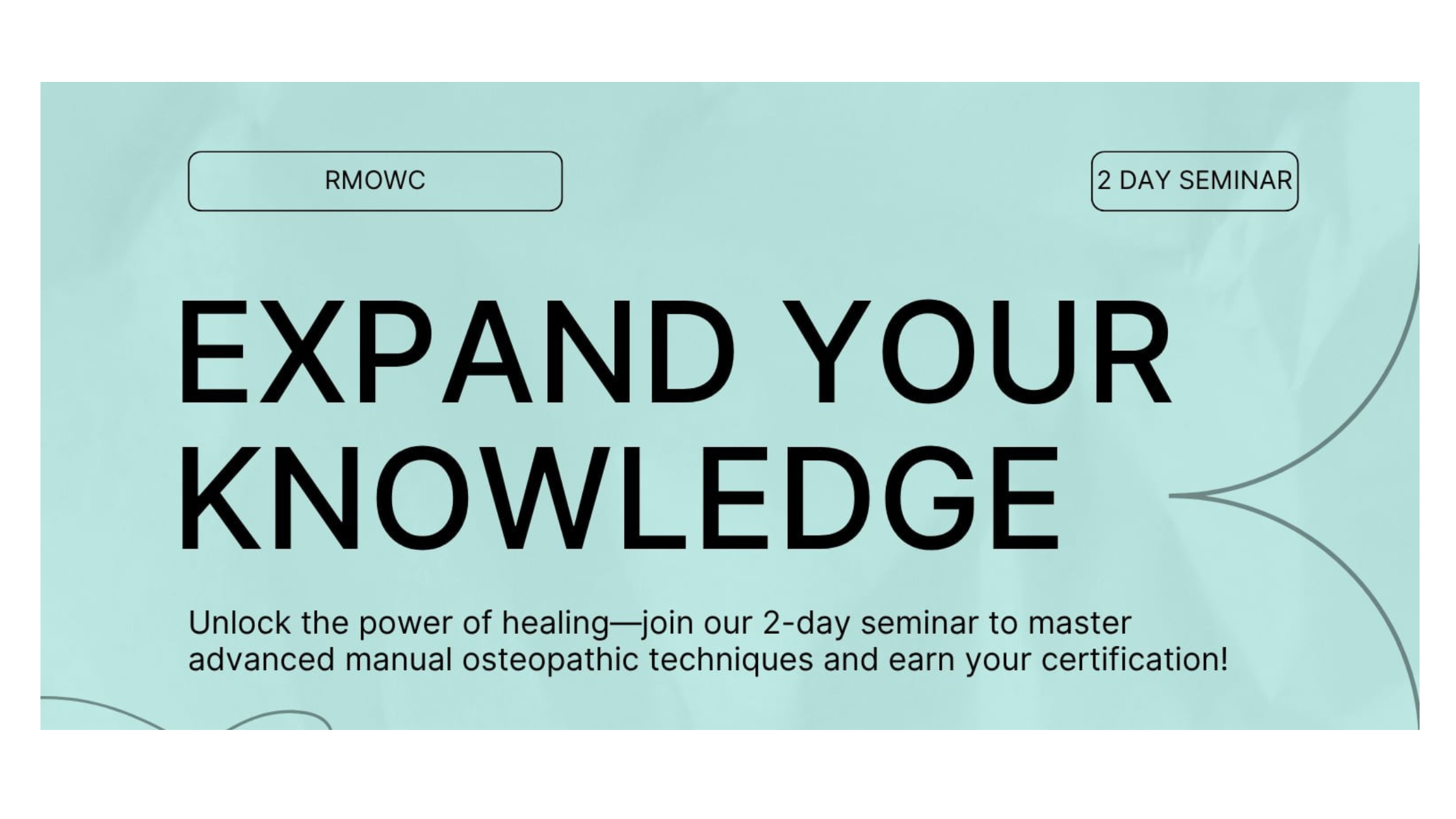 RMOWC

2 DAY SEMINAR

EXPAND YOUR KNOWLEDGE

Unlock the power of healing—join our 2-day seminar to master advanced manual osteopathic techniques and earn your certification!